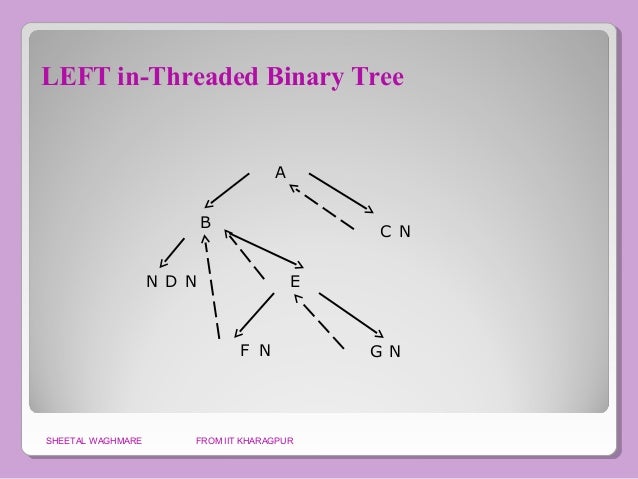 LEFT in-Threaded Binary Tree

A

B

C N

N D N

E

F N

G N

SHEETAL WAGHMARE FROM IIT KHARAGPUR